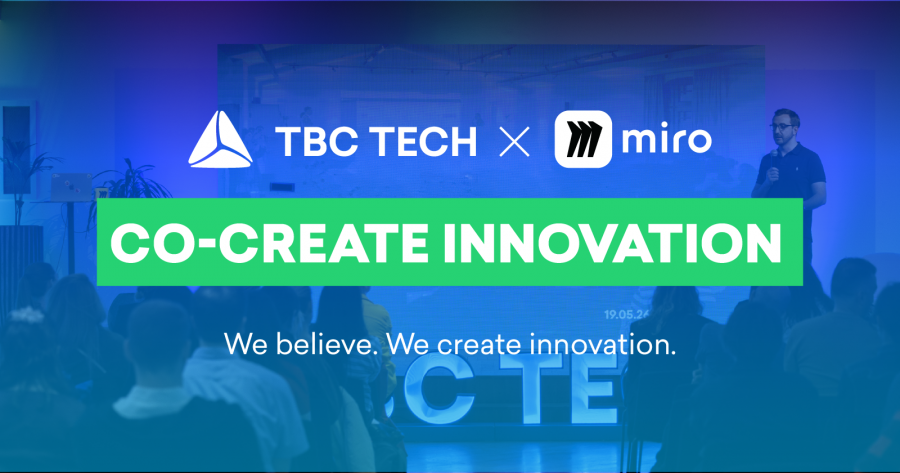 TBC TECH × miro

CO-CREATE INNOVATION

19.05.24

We believe. We create innovation.

C TE